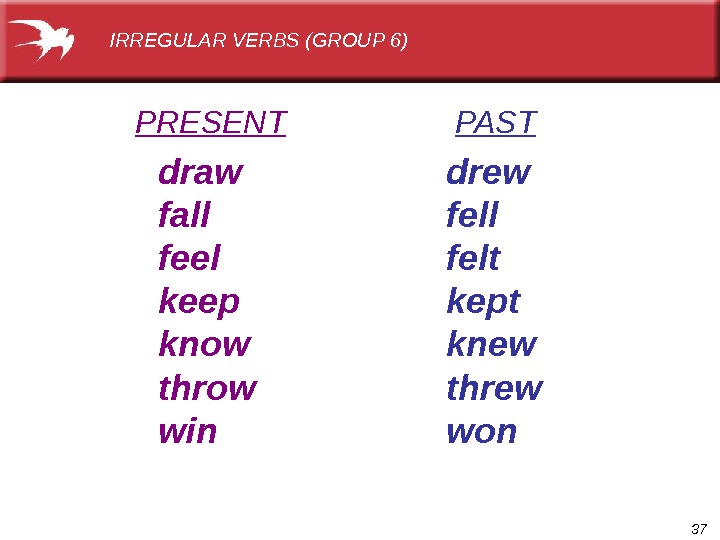 IRREGULAR VERBS (GROUP 6)

| PRESENT | PAST |
|---|---|
| draw | drew |
| fall | fell |
| feel | felt |
| keep | kept |
| know | knew |
| throw | threw |
| win | won |

37